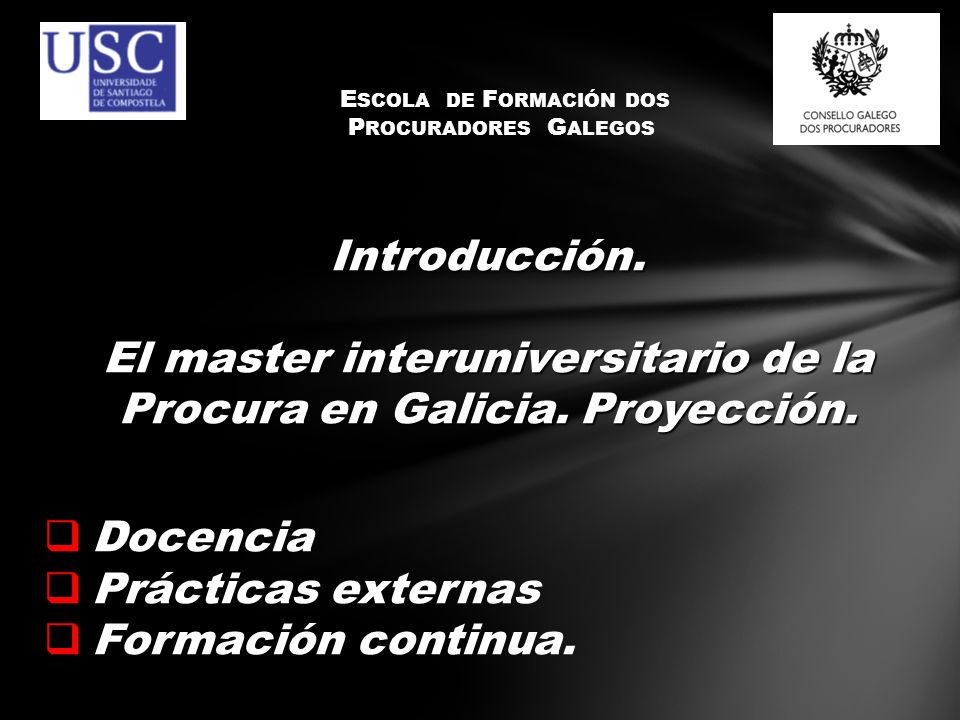 USC
UNIVERSIDADE DE SANTIAGO DE COMPOSTELA

ESCOLA DE FORMACIÓN DOS PROCURADORES GALEGOS

CONSELLO GALEGO DOS PROCURADORES

Introducción.

El master interuniversitario de la Procura en Galicia. Proyección.

❑ Docencia
❑ Prácticas externas
❑ Formación continua.